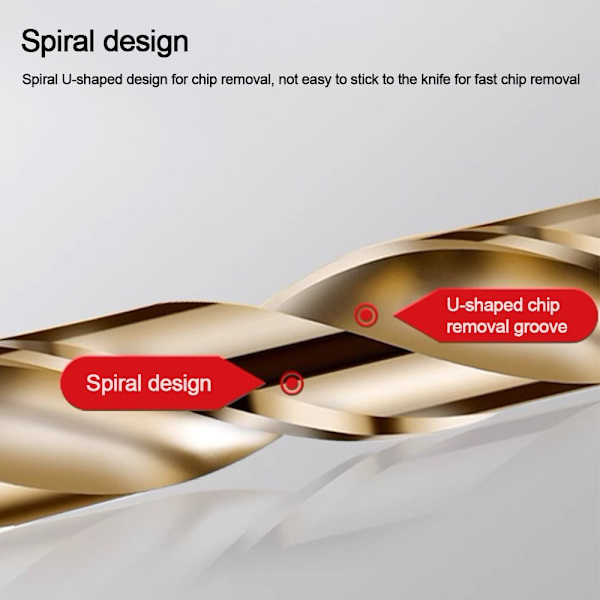 Spiral design

Spiral U-shaped design for chip removal, not easy to stick to the knife for fast chip removal

U-shaped chip removal groove

Spiral design